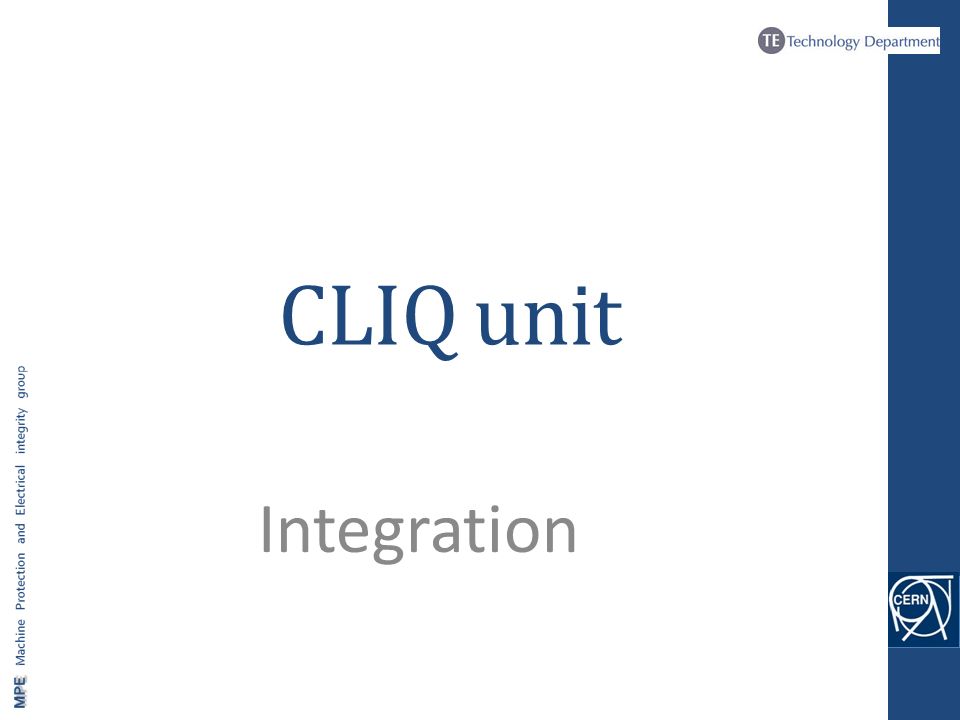 TE Technology Department

CLIQ unit

Integration

MPE Machine Protection and Electrical integrity group

CERN